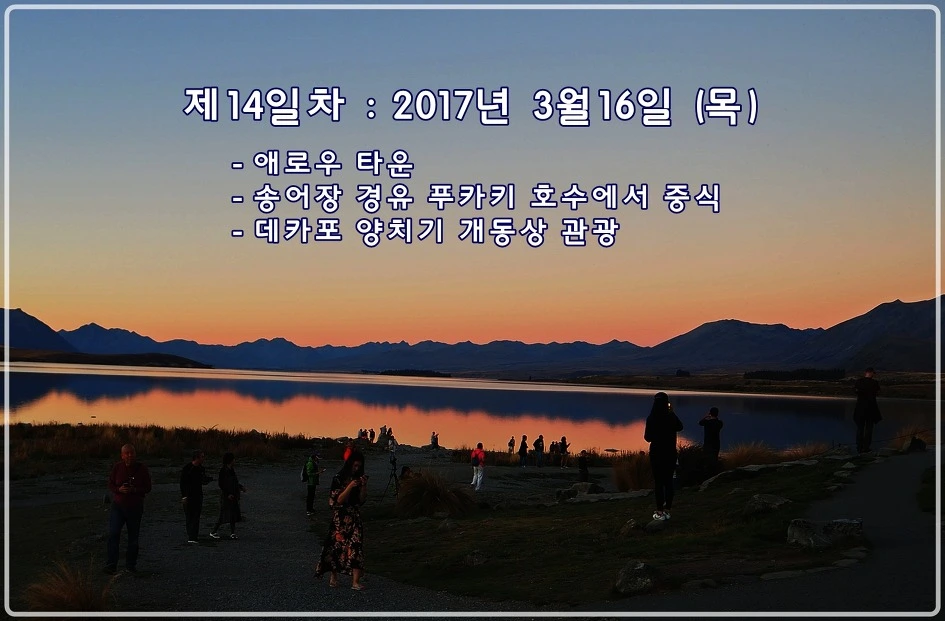 제14일차 : 2017년 3월16일 (목)

- 애로우 타운
- 송어장 경유 푸카키 호수에서 중식
- 데카포 양치기 개동상 관광